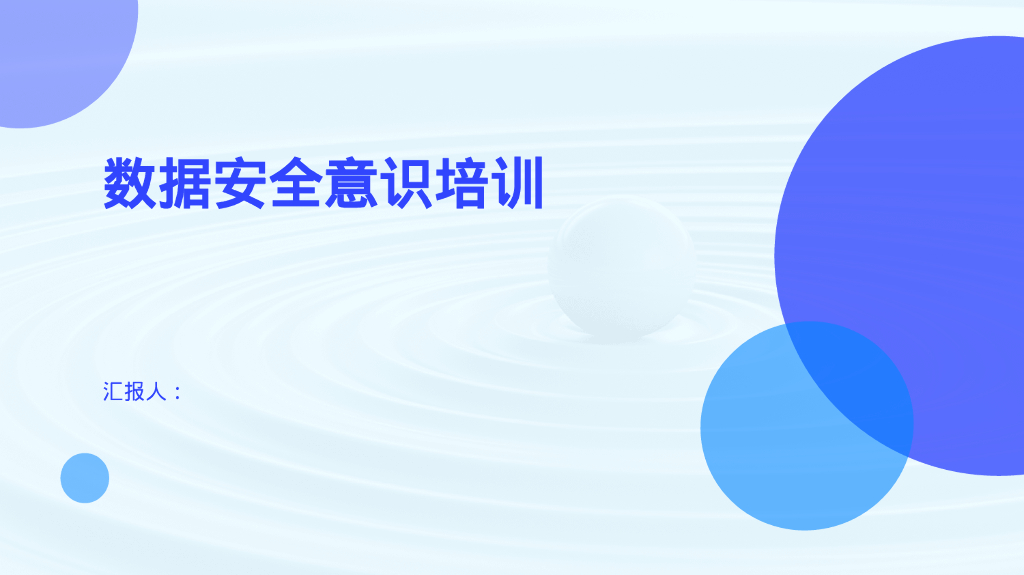 数据安全意识培训

汇报人：